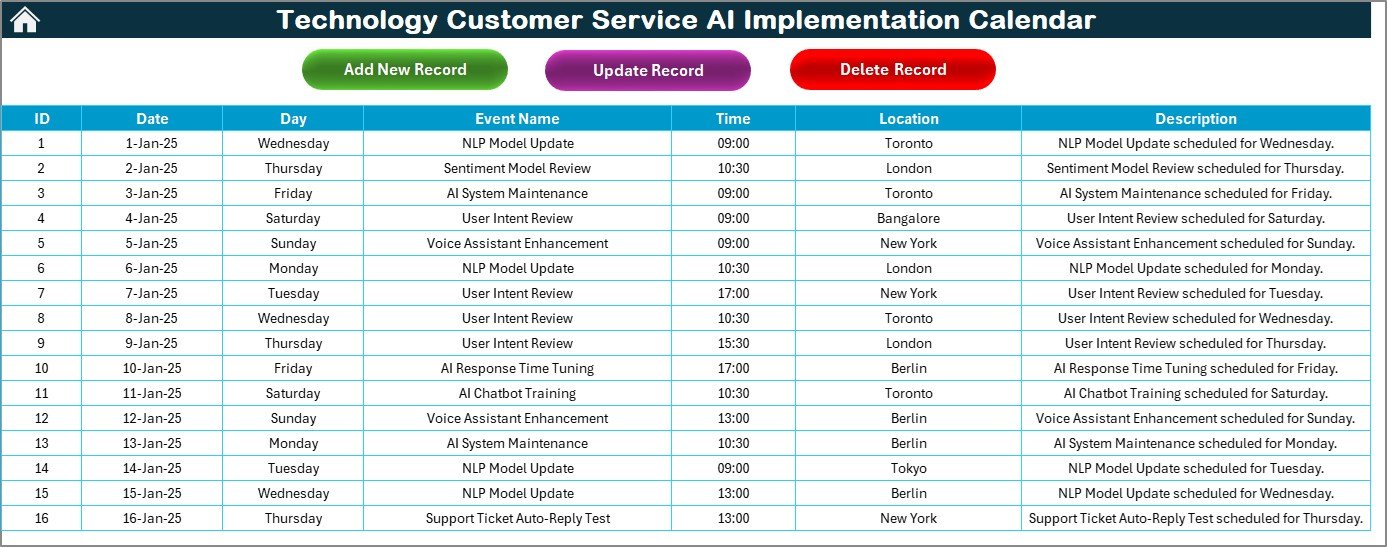 Technology Customer Service AI Implementation Calendar

Add New Record

Update Record

Delete Record

| ID | Date | Day | Event Name | Time | Location | Description |
|---|---|---|---|---|---|---|
| 1 | 1-Jan-25 | Wednesday | NLP Model Update | 09:00 | Toronto | NLP Model Update scheduled for Wednesday. |
| 2 | 2-Jan-25 | Thursday | Sentiment Model Review | 10:30 | London | Sentiment Model Review scheduled for Thursday. |
| 3 | 3-Jan-25 | Friday | AI System Maintenance | 09:00 | Toronto | AI System Maintenance scheduled for Friday. |
| 4 | 4-Jan-25 | Saturday | User Intent Review | 09:00 | Bangalore | User Intent Review scheduled for Saturday. |
| 5 | 5-Jan-25 | Sunday | Voice Assistant Enhancement | 09:00 | New York | Voice Assistant Enhancement scheduled for Sunday. |
| 6 | 6-Jan-25 | Monday | NLP Model Update | 10:30 | London | NLP Model Update scheduled for Monday. |
| 7 | 7-Jan-25 | Tuesday | User Intent Review | 17:00 | New York | User Intent Review scheduled for Tuesday. |
| 8 | 8-Jan-25 | Wednesday | User Intent Review | 10:30 | Toronto | User Intent Review scheduled for Wednesday. |
| 9 | 9-Jan-25 | Thursday | User Intent Review | 15:30 | London | User Intent Review scheduled for Thursday. |
| 10 | 10-Jan-25 | Friday | AI Response Time Tuning | 17:00 | Berlin | AI Response Time Tuning scheduled for Friday. |
| 11 | 11-Jan-25 | Saturday | AI Chatbot Training | 10:30 | Toronto | AI Chatbot Training scheduled for Saturday. |
| 12 | 12-Jan-25 | Sunday | Voice Assistant Enhancement | 13:00 | Berlin | Voice Assistant Enhancement scheduled for Sunday. |
| 13 | 13-Jan-25 | Monday | AI System Maintenance | 10:30 | Berlin | AI System Maintenance scheduled for Monday. |
| 14 | 14-Jan-25 | Tuesday | NLP Model Update | 09:00 | Tokyo | NLP Model Update scheduled for Tuesday. |
| 15 | 15-Jan-25 | Wednesday | NLP Model Update | 13:00 | Berlin | NLP Model Update scheduled for Wednesday. |
| 16 | 16-Jan-25 | Thursday | Support Ticket Auto-Reply Test | 13:00 | New York | Support Ticket Auto-Reply Test scheduled for Thursday. |